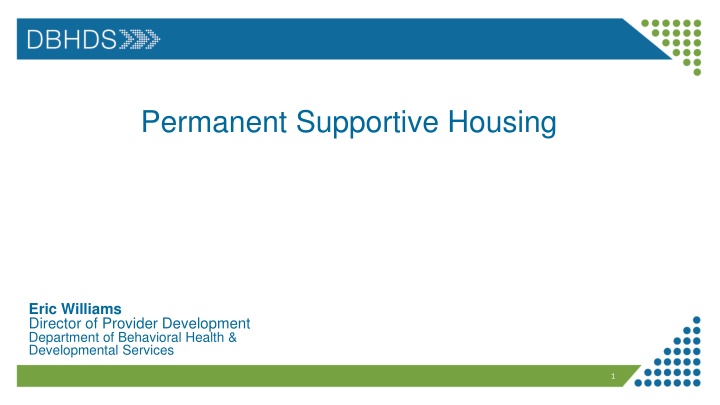 DBHDS

Permanent Supportive Housing

Eric Williams
Director of Provider Development
Department of Behavioral Health & Developmental Services

1